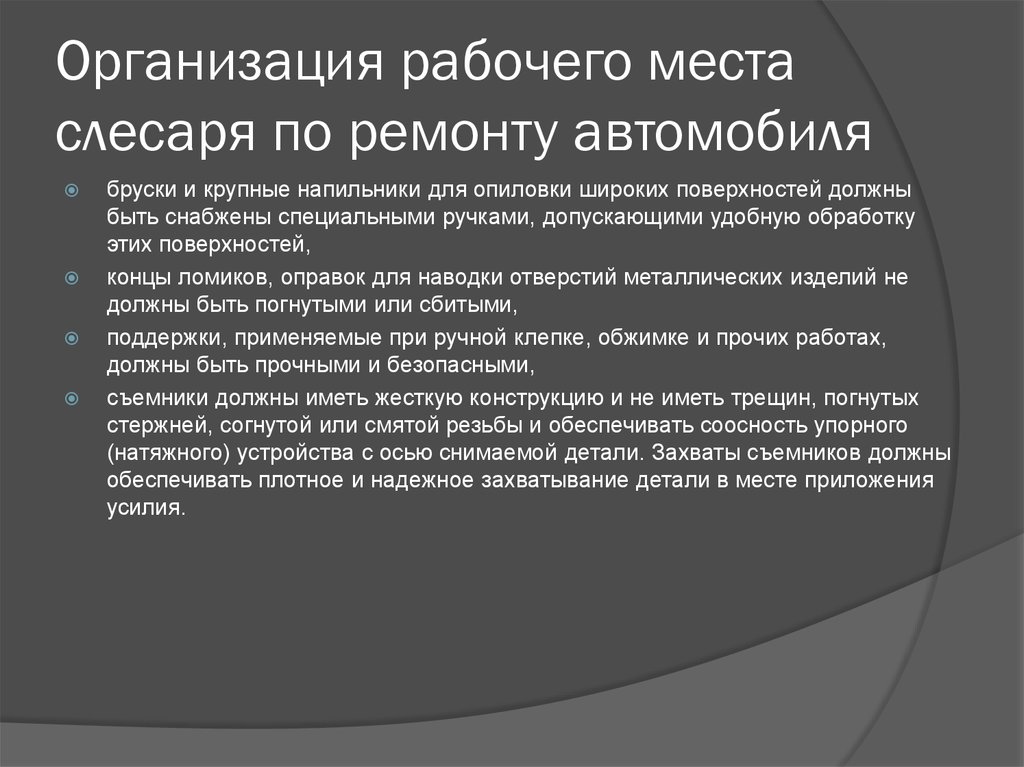 Организация рабочего места слесаря по ремонту автомобиля

бруски и крупные напильники для опиловки широких поверхностей должны быть снабжены специальными ручками, допускающими удобную обработку этих поверхностей,

концы ломиков, оправок для наводки отверстий металлических изделий не должны быть погнутыми или сбитыми,

поддержки, применяемые при ручной клепке, обжимке и прочих работах, должны быть прочными и безопасными,

съемники должны иметь жесткую конструкцию и не иметь трещин, погнутых стержней, согнутой или смятой резьбы и обеспечивать соосность упорного (натяжного) устройства с осью снимаемой детали. Захваты съемников должны обеспечивать плотное и надежное захватывание детали в месте приложения усилия.